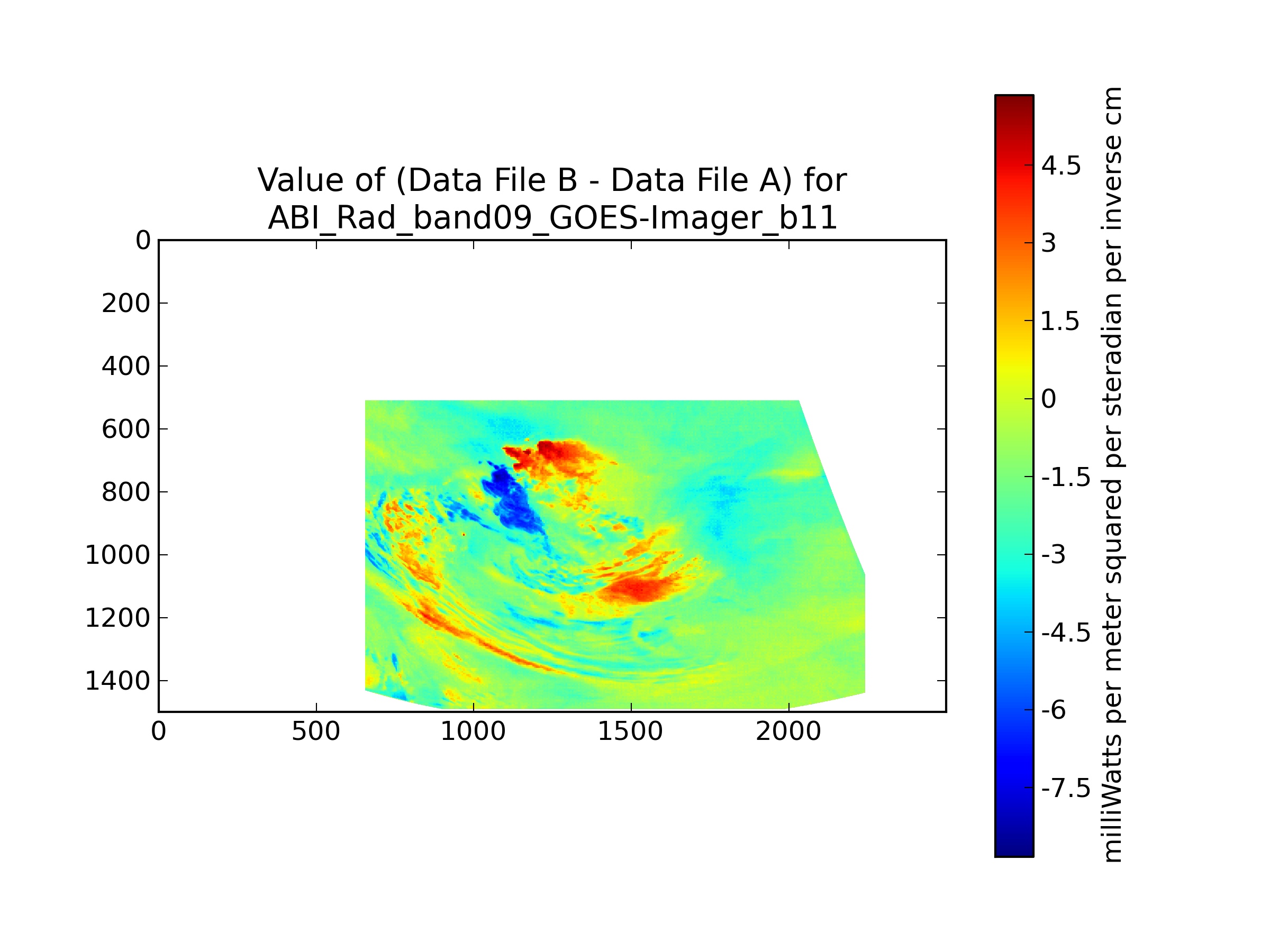 Value of (Data File B - Data File A) for
ABI_Rad_band09_GOES-Imager_b11

0
200
400
600
800
1000
1200
1400

0
500
1000
1500
2000

4.5
3
1.5
0
-1.5
-3
-4.5
-6
-7.5

milliWatts per meter squared per steradian per inverse cm